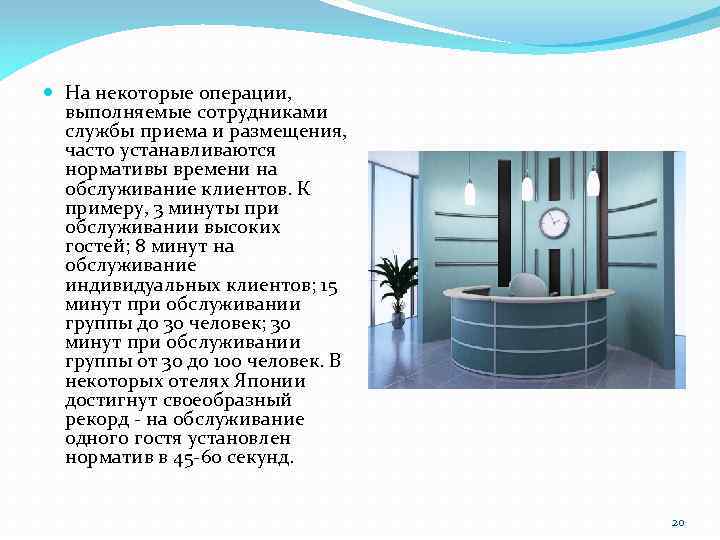 На некоторые операции, выполняемые сотрудниками службы приема и размещения, часто устанавливаются нормативы времени на обслуживание клиентов. К примеру, 3 минуты при обслуживании высоких гостей; 8 минут на обслуживание индивидуальных клиентов; 15 минут при обслуживании группы до 30 человек; 30 минут при обслуживании группы от 30 до 100 человек. В некоторых отелях Японии достигнут своеобразный рекорд - на обслуживание одного гостя установлен норматив в 45-60 секунд.

20